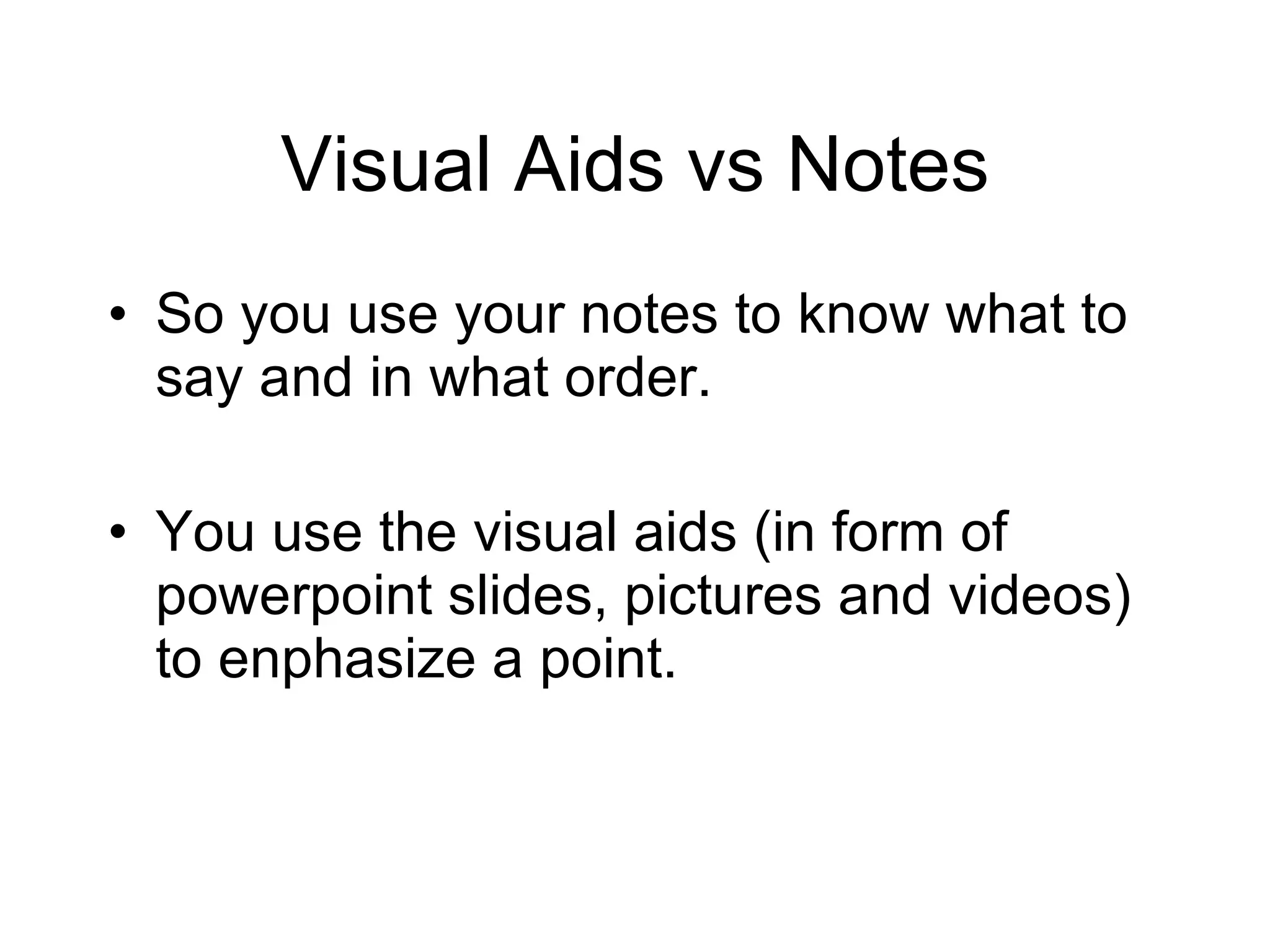 Visual Aids vs Notes

• So you use your notes to know what to say and in what order.

• You use the visual aids (in form of powerpoint slides, pictures and videos) to enphasize a point.